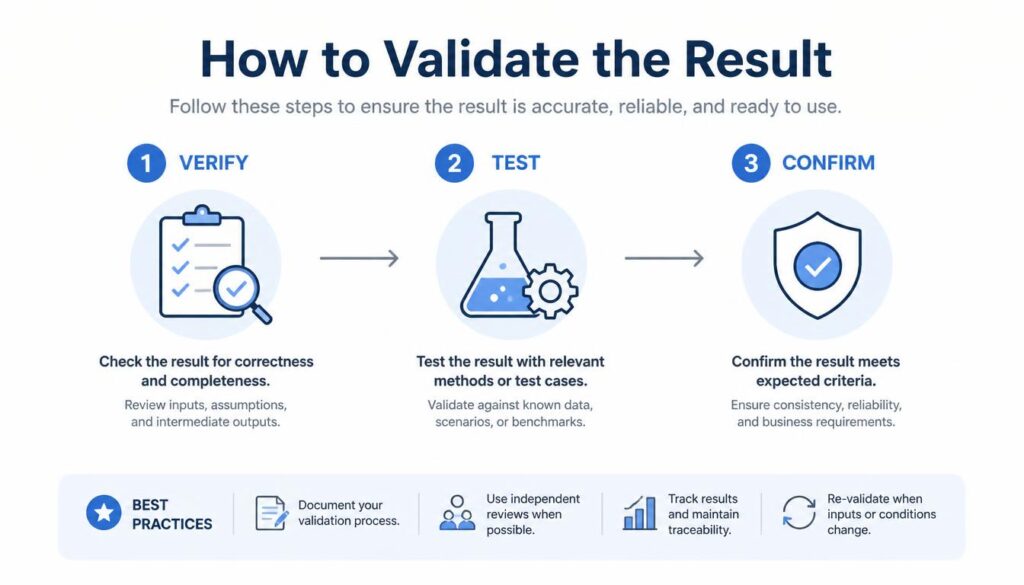 How to Validate the Result

Follow these steps to ensure the result is accurate, reliable, and ready to use.

1 VERIFY

Check the result for correctness and completeness.

Review inputs, assumptions, and intermediate outputs.

2 TEST

Test the result with relevant methods or test cases.

Validate against known data, scenarios, or benchmarks.

3 CONFIRM

Confirm the result meets expected criteria.

Ensure consistency, reliability, and business requirements.

BEST PRACTICES

Document your validation process.

Use independent reviews when possible.

Track results and maintain traceability.

Re-validate when inputs or conditions change.